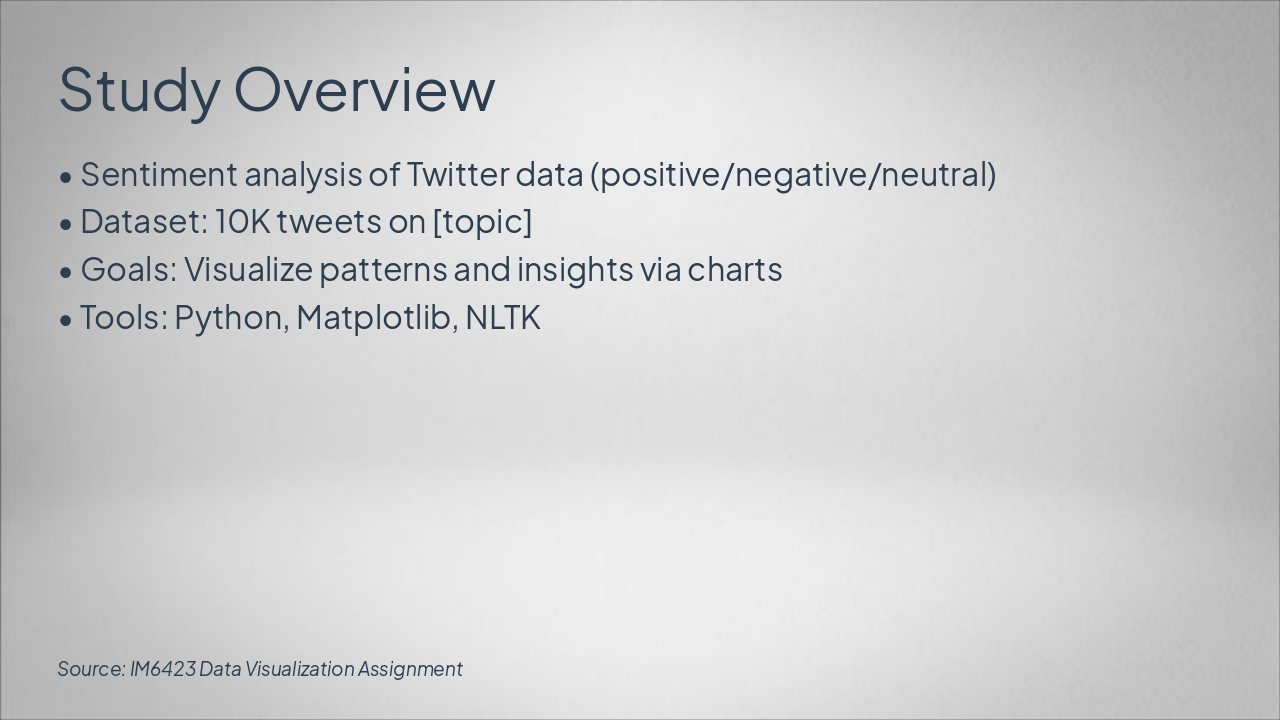 Study Overview

• Sentiment analysis of Twitter data (positive/negative/neutral)
• Dataset: 10K tweets on [topic]
• Goals: Visualize patterns and insights via charts
• Tools: Python, Matplotlib, NLTK

Source: IM6423 Data Visualization Assignment